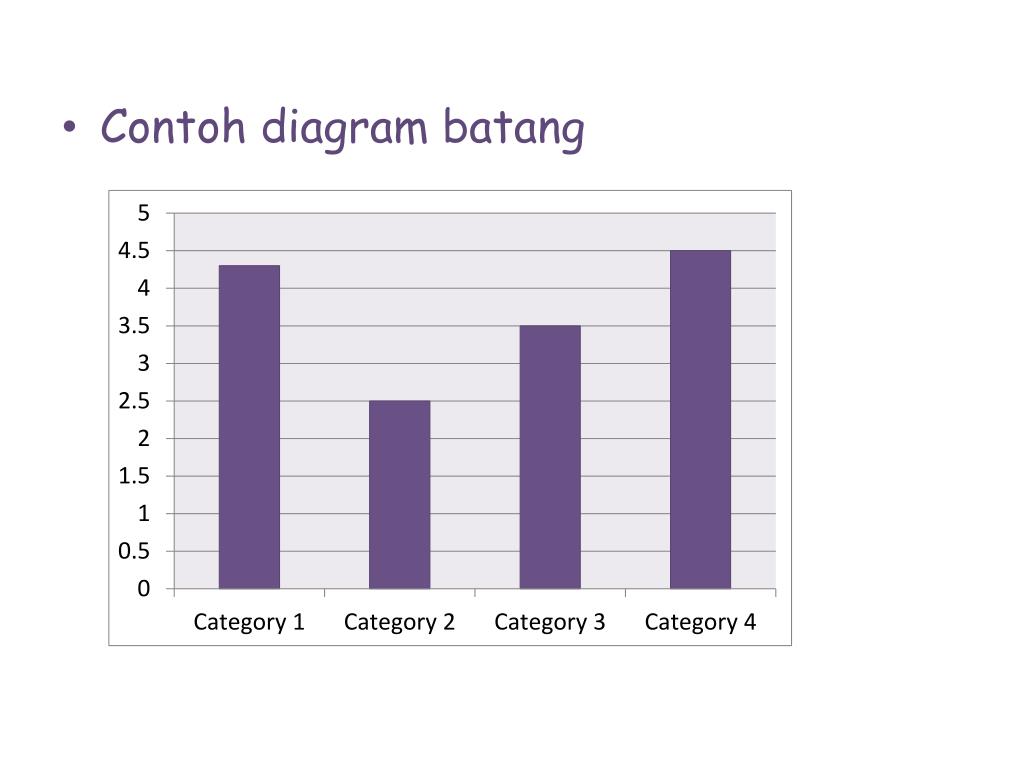 • Contoh diagram batang

5
4.5
4
3.5
3
2.5
2
1.5
1
0.5
0

Category 1 Category 2 Category 3 Category 4